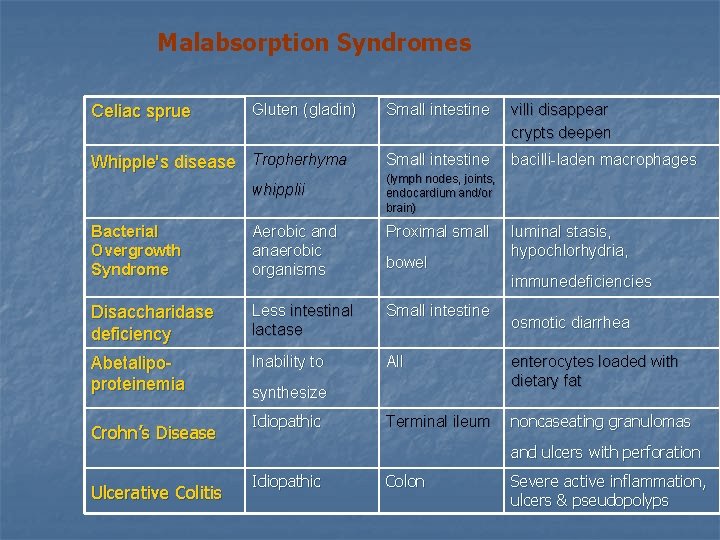 Malabsorption Syndromes

| Celiac sprue | Gluten (gladin) | Small intestine | villi disappear crypts deepen |
|---|---|---|---|
| Whipple's disease | Tropherhyma whipplii | Small intestine (lymph nodes, joints, endocardium and/or brain) | bacilli-laden macrophages |
| Bacterial Overgrowth Syndrome | Aerobic and anaerobic organisms | Proximal small bowel | luminal stasis, hypochlorhydria, immunedeficiencies |
| Disaccharidase deficiency | Less intestinal lactase | Small intestine | osmotic diarrhea |
| Abetalipo-proteinemia | Inability to synthesize | All | enterocytes loaded with dietary fat |
| Crohn's Disease | Idiopathic | Terminal ileum | noncaseating granulomas and ulcers with perforation |
| Ulcerative Colitis | Idiopathic | Colon | Severe active inflammation, ulcers & pseudopolyps |